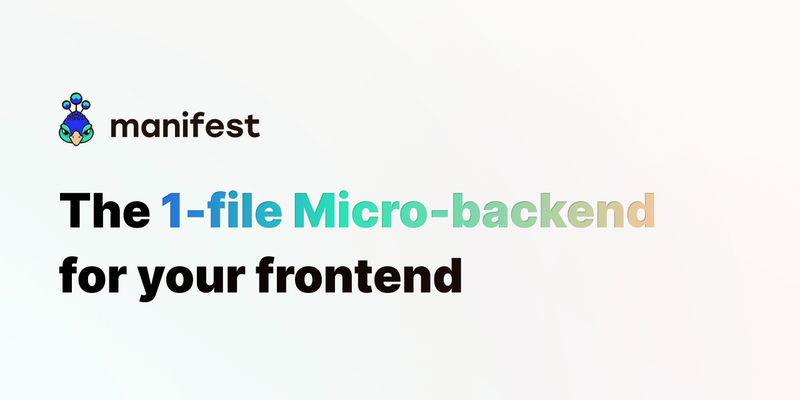 manifest

The 1-file Micro-backend for your frontend